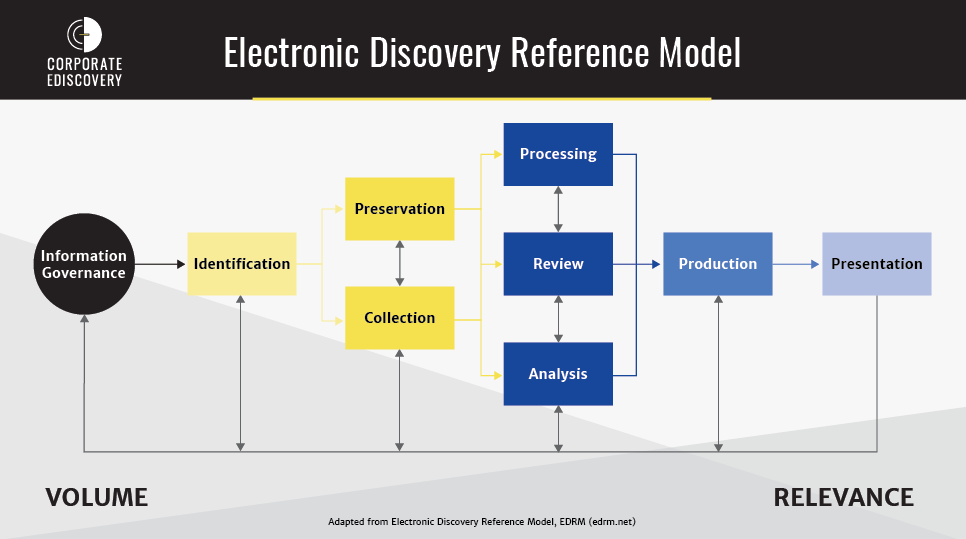 CORPORATE EDISCOVERY

Electronic Discovery Reference Model

Information Governance

Identification

Preservation

Collection

Processing

Review

Analysis

Production

Presentation

VOLUME

RELEVANCE

Adapted from Electronic Discovery Reference Model, EDRM (edrm.net)